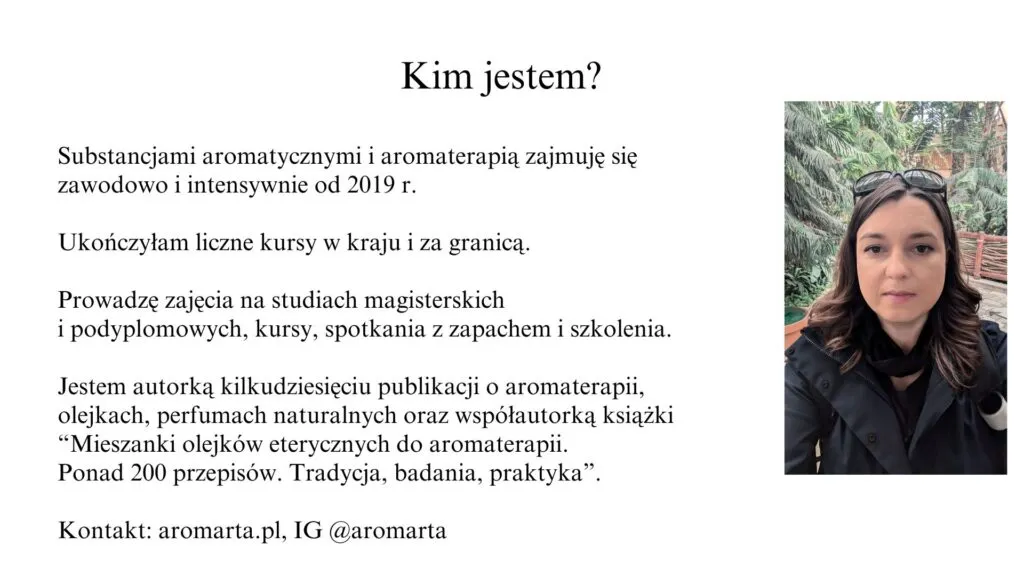 Kim jestem?

Substancjami aromatycznymi i aromaterapią zajmuję się zawodowo i intensywnie od 2019 r.

Ukończyłam liczne kursy w kraju i za granicą.

Prowadzę zajęcia na studiach magisterskich i podyplomowych, kursy, spotkania z zapachem i szkolenia.

Jestem autorką kilkudziesięciu publikacji o aromaterapii, olejkach, perfumach naturalnych oraz współautorką książki “Mieszanki olejków eterycznych do aromaterapii. Ponad 200 przepisów. Tradycja, badania, praktyka”.

Kontakt: aromarta.pl, IG @aromarta